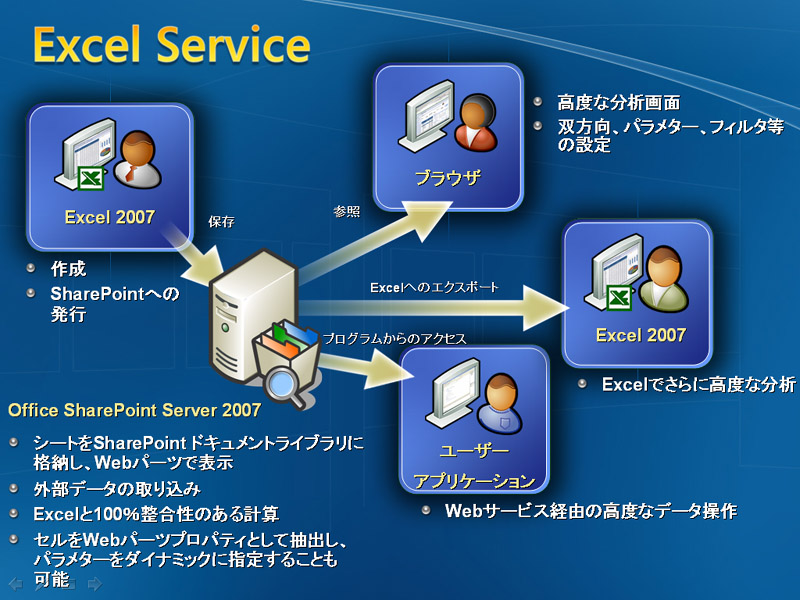 Excel Service

Excel 2007

作成
SharePointへの発行

保存

参照

ブラウザ

高度な分析画面
双方向、パラメター、フィルタ等の設定

Excelへのエクスポート

Excel 2007

Excelでさらに高度な分析

プログラムからのアクセス

ユーザー
アプリケーション

Webサービス経由の高度なデータ操作

Office SharePoint Server 2007

シートをSharePoint ドキュメントライブラリに格納し、Webパーツで表示
外部データの取り込み
Excelと100%整合性のある計算
セルをWebパーツプロパティとして抽出し、パラメターをダイナミックに指定することも可能